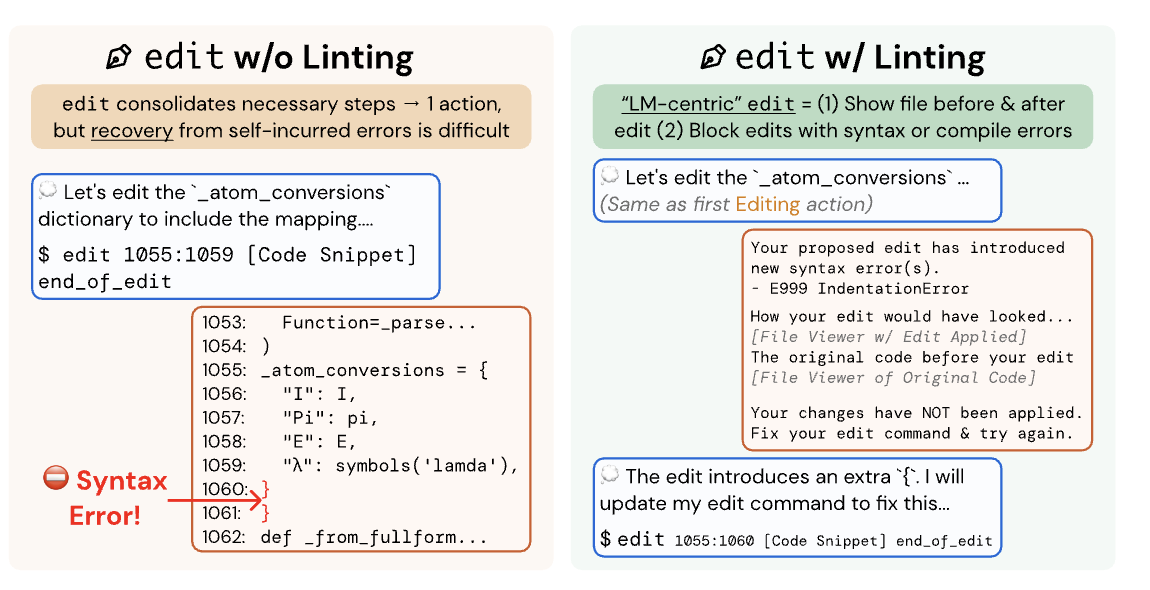 edit w/o Linting

edit consolidates necessary steps → 1 action, but recovery from self-incurred errors is difficult

Let's edit the `_atom_conversions` dictionary to include the mapping....

$ edit 1055:1059 [Code Snippet]
end_of_edit

1053: Function=_parse...
1054: )
1055: _atom_conversions = {
1056: "I": I,
1057: "Pi": pi,
1058: "E": E,
1059: "λ": symbols('lamda'),
1060: }
1061: }
1062: def _from_fullform...

Syntax Error!

edit w/ Linting

"LM-centric" edit = (1) Show file before & after edit (2) Block edits with syntax or compile errors

Let's edit the `_atom_conversions` ...
(Same as first Editing action)

Your proposed edit has introduced new syntax error(s).
- E999 IndentationError

How your edit would have looked...
[File Viewer w/ Edit Applied]
The original code before your edit
[File Viewer of Original Code]

Your changes have NOT been applied. Fix your edit command & try again.

The edit introduces an extra `{`. I will update my edit command to fix this...

$ edit 1055:1060 [Code Snippet] end_of_edit